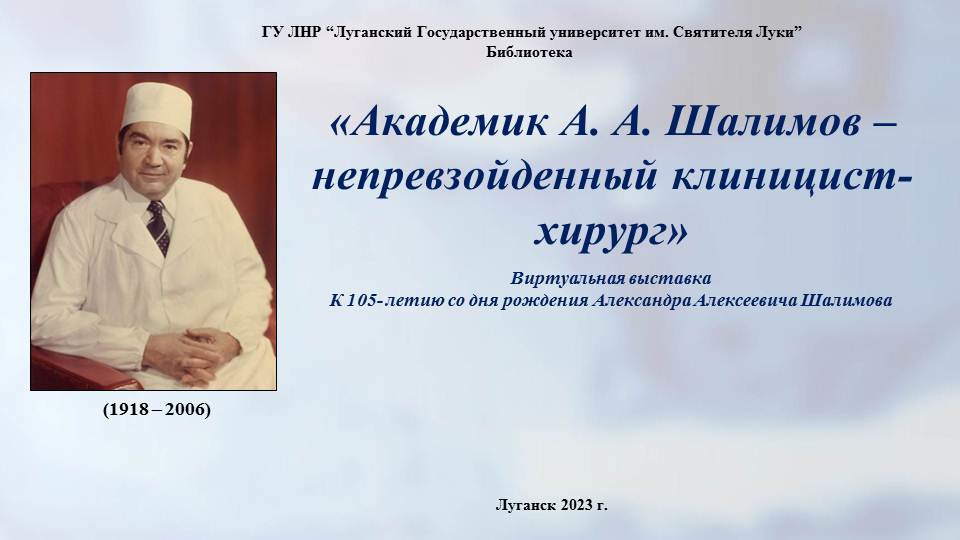 ГУ ЛНР “Луганский Государственный университет им. Святителя Луки”
Библиотека

«Академик А. А. Шалимов – непревзойденный клиницист-хирург»

Виртуальная выставка
К 105-летию со дня рождения Александра Алексеевича Шалимова

(1918 – 2006)

Луганск 2023 г.